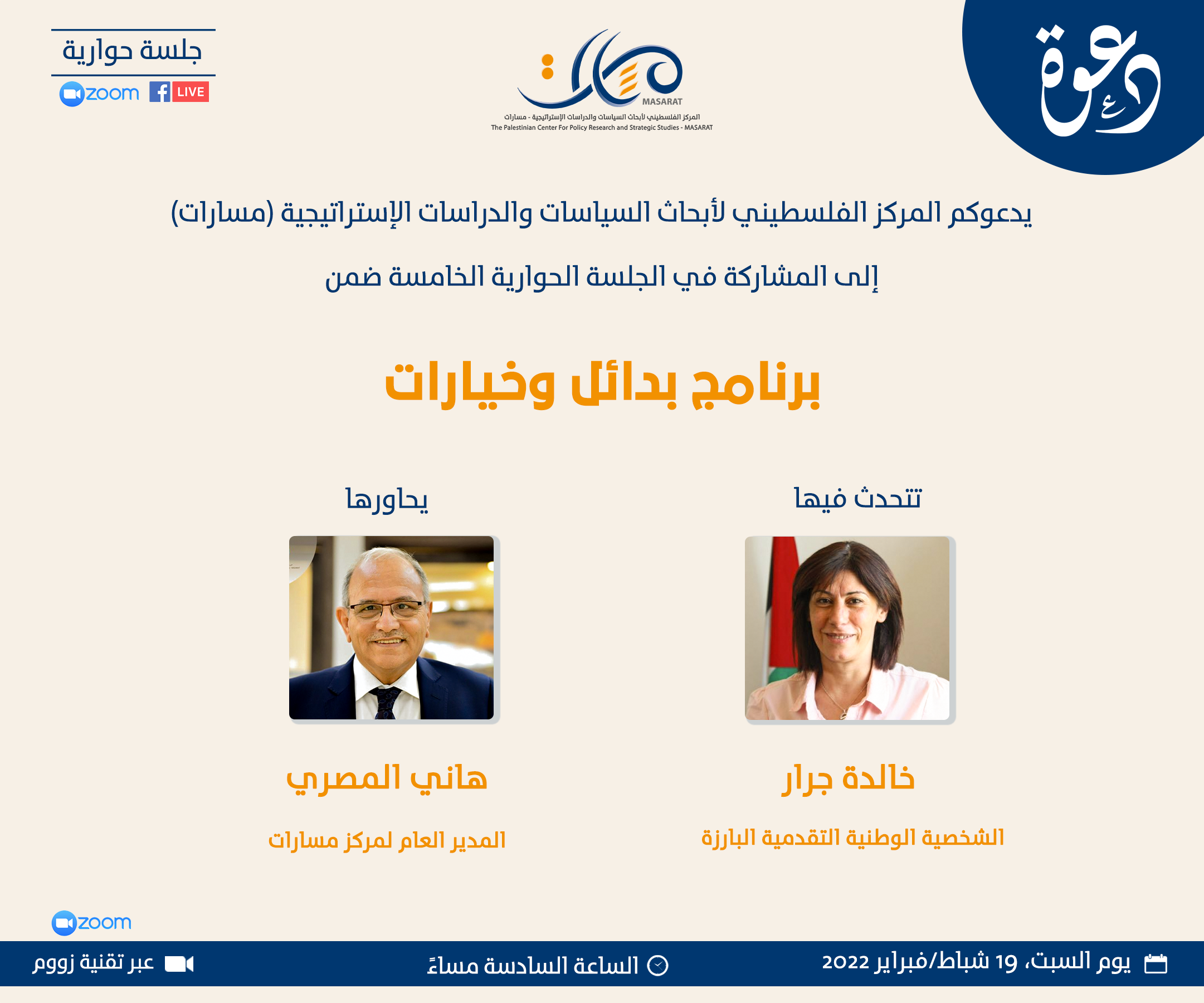 دعوة

مسارات
MASARAT
المركز الفلسطيني لأبحاث السياسات والدراسات الإستراتيجية - مسارات
The Palestinian Center For Policy Research and Strategic Studies - MASARAT

جلسة حوارية
zoom LIVE

يدعوكم المركز الفلسطيني لأبحاث السياسات والدراسات الإستراتيجية (مسارات)

إلى المشاركة في الجلسة الحوارية الخامسة ضمن

برنامج بدائل وخيارات

تتحدث فيها

خالدة جرار

الشخصية الوطنية التقدمية البارزة

يحاورها

هاني المصري

المدير العام لمركز مسارات

zoom

يوم السبت، 19 شباط/فبراير 2022

الساعة السادسة مساءً

عبر تقنية زووم